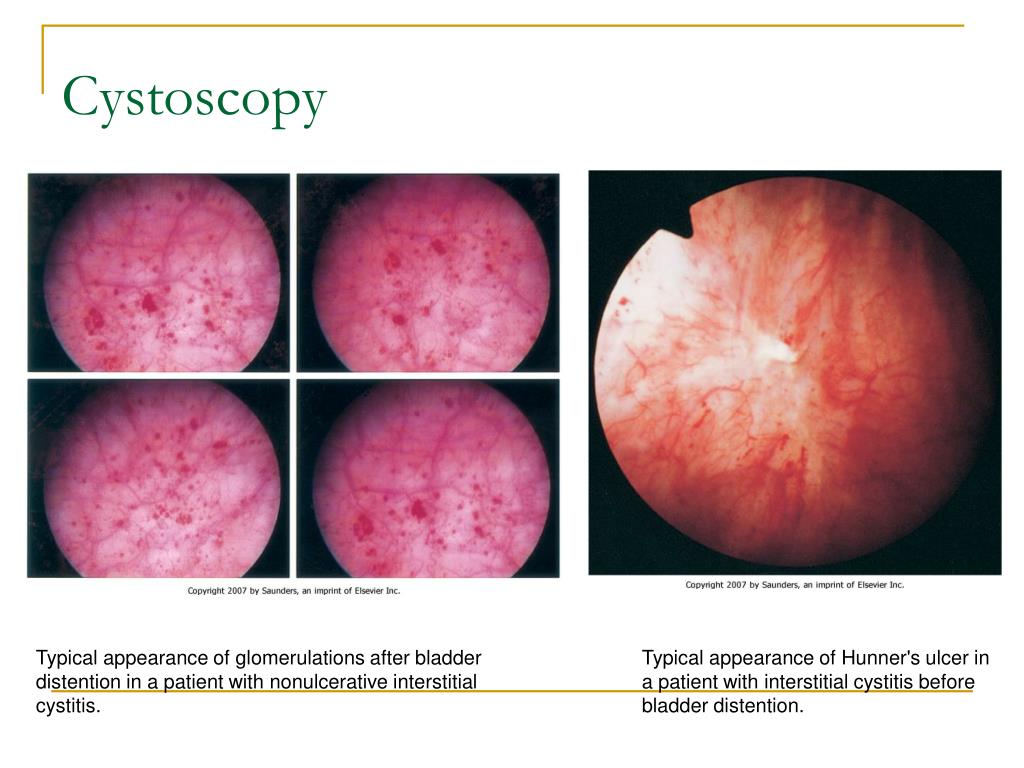 Cystoscopy

Copyright 2007 by Saunders, an imprint of Elsevier Inc.

Copyright 2007 by Saunders, an imprint of Elsevier Inc.

Typical appearance of glomerulations after bladder distention in a patient with nonulcerative interstitial cystitis.

Typical appearance of Hunner's ulcer in a patient with interstitial cystitis before bladder distention.